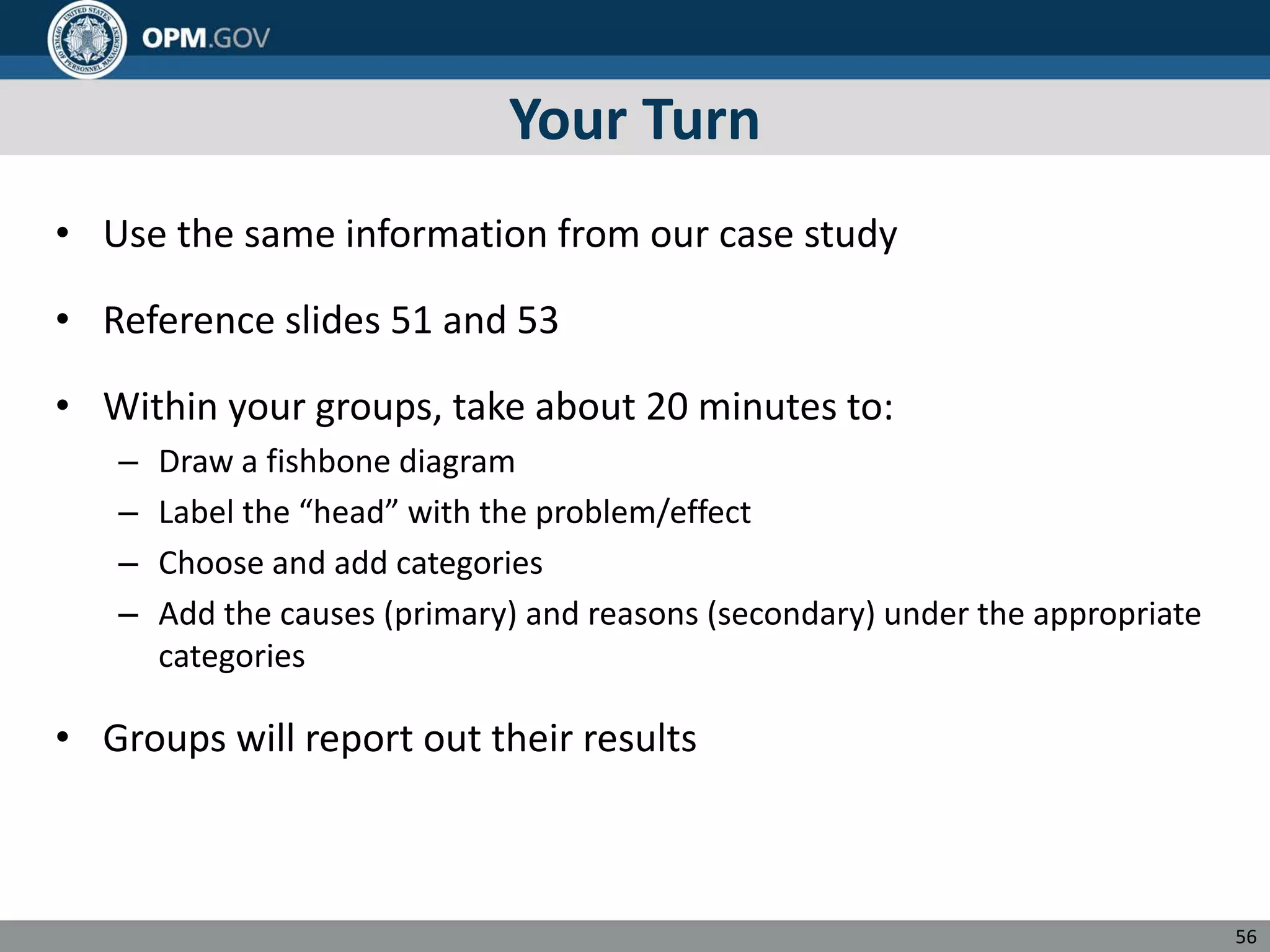 UNITED STATES OFFICE OF PERSONNEL MANAGEMENT

OPM.GOV

Your Turn

• Use the same information from our case study

• Reference slides 51 and 53

• Within your groups, take about 20 minutes to:
  – Draw a fishbone diagram
  – Label the “head” with the problem/effect
  – Choose and add categories
  – Add the causes (primary) and reasons (secondary) under the appropriate categories

• Groups will report out their results

56